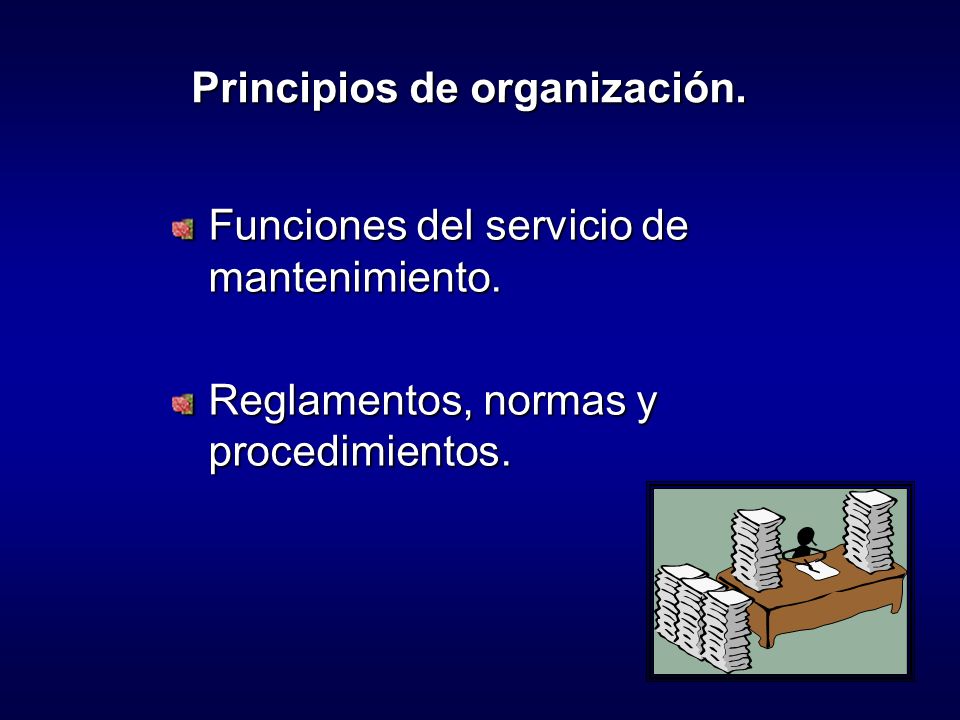 Principios de organización.

Funciones del servicio de mantenimiento.

Reglamentos, normas y procedimientos.